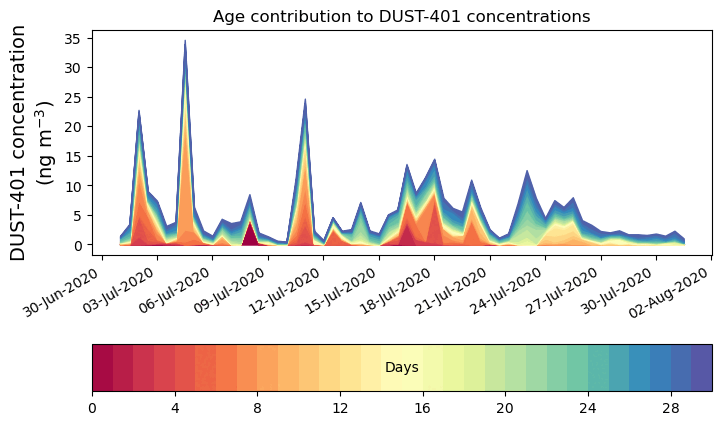 Age contribution to DUST-401 concentrations

DUST-401 concentration (ng m$^{-3}$)

35
30
25
20
15
10
5
0

30-Jun-2020
03-Jul-2020
06-Jul-2020
09-Jul-2020
12-Jul-2020
15-Jul-2020
18-Jul-2020
21-Jul-2020
24-Jul-2020
27-Jul-2020
30-Jul-2020
02-Aug-2020

Days

0
4
8
12
16
20
24
28